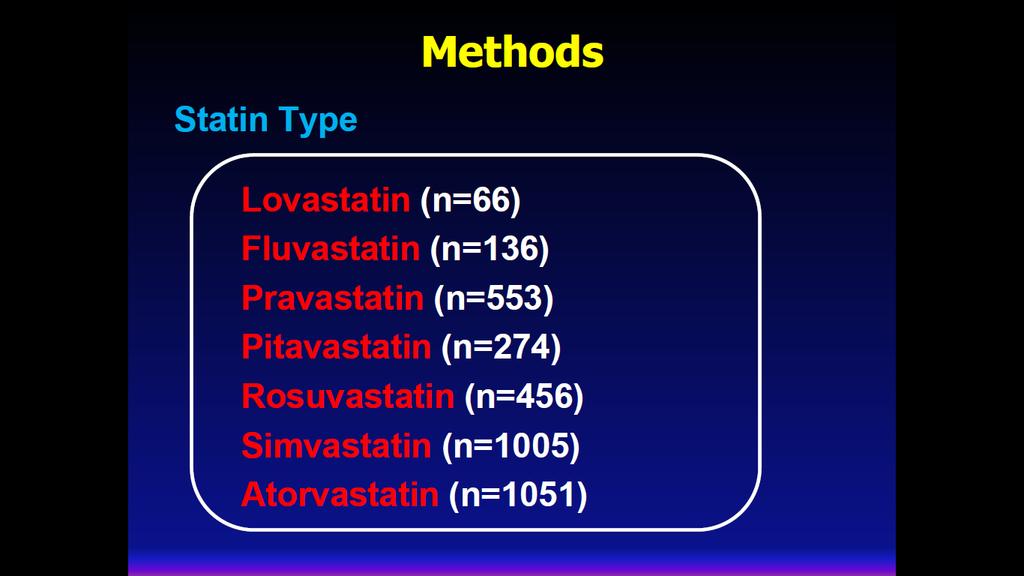 Methods

Statin Type

Lovastatin (n=66)
Fluvastatin (n=136)
Pravastatin (n=553)
Pitavastatin (n=274)
Rosuvastatin (n=456)
Simvastatin (n=1005)
Atorvastatin (n=1051)